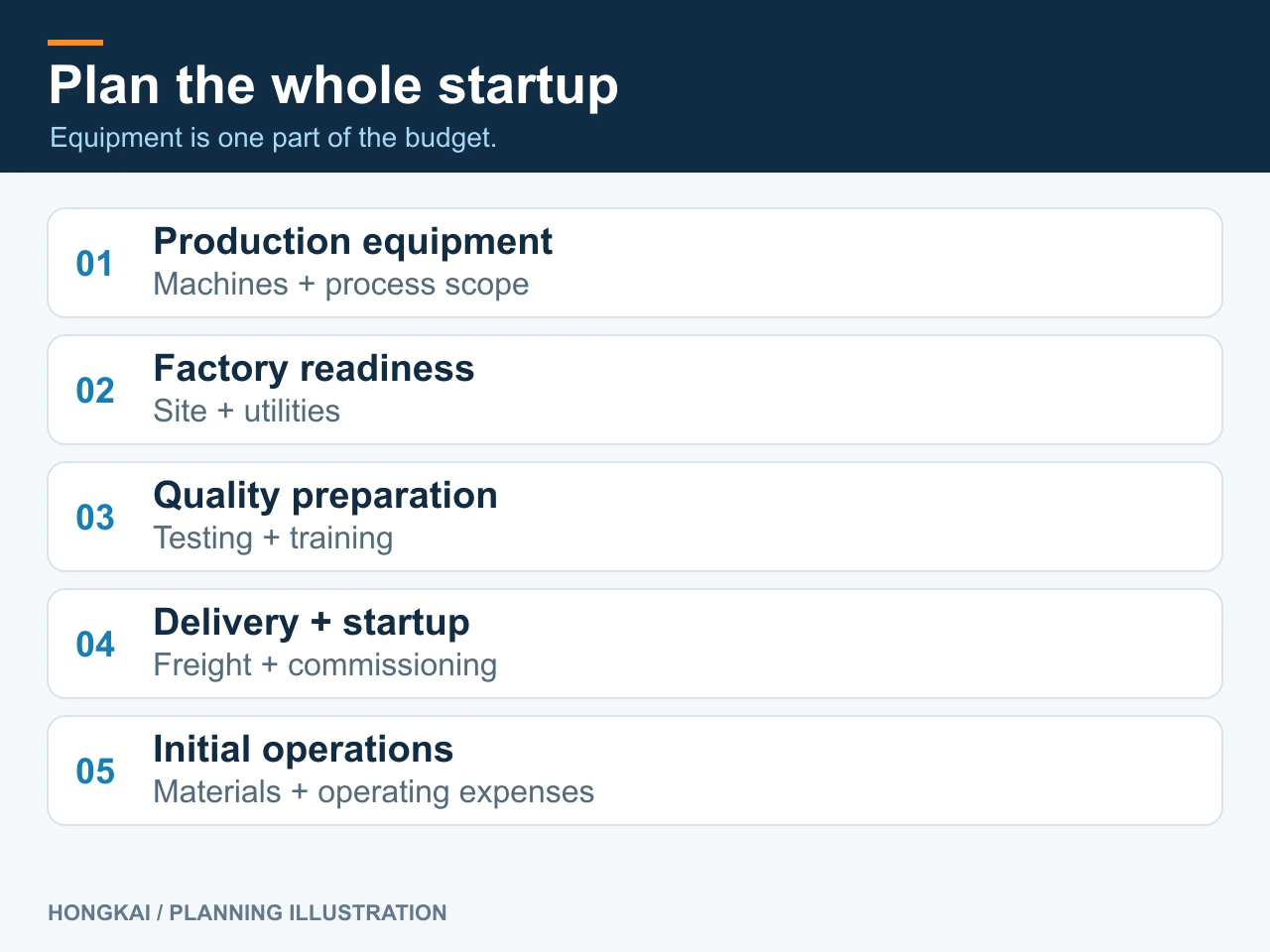 Plan the whole startup

Equipment is one part of the budget.

01 Production equipment
Machines + process scope

02 Factory readiness
Site + utilities

03 Quality preparation
Testing + training

04 Delivery + startup
Freight + commissioning

05 Initial operations
Materials + operating expenses

HONGKAI / PLANNING ILLUSTRATION